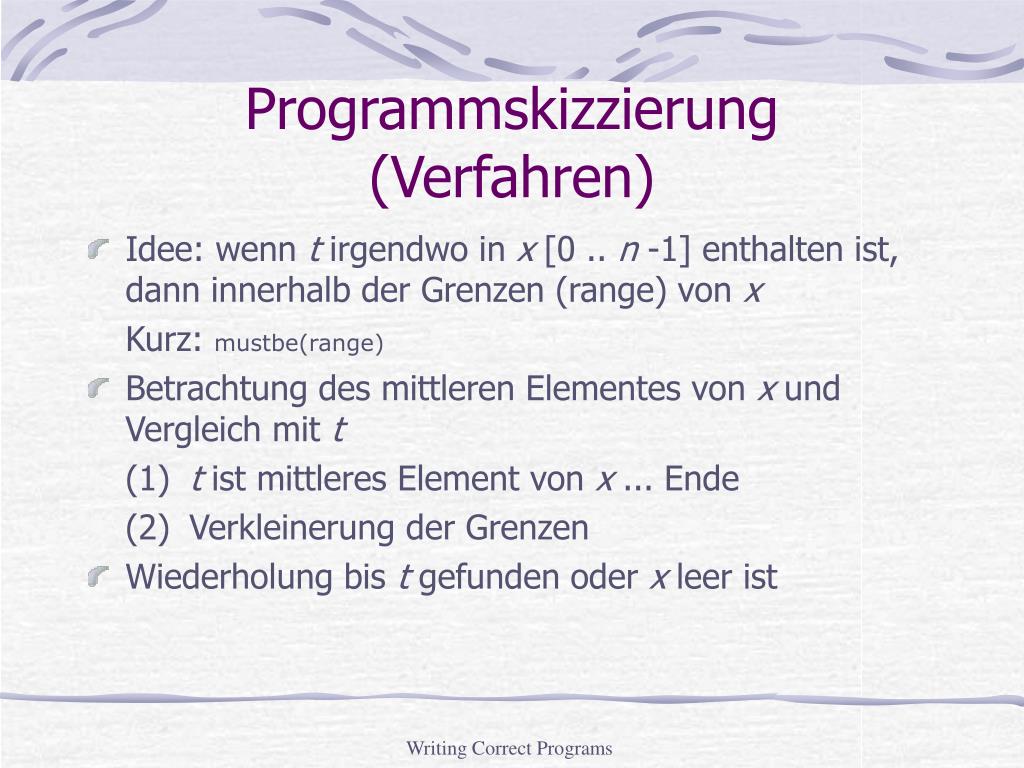 Programmskizzierung (Verfahren)

Idee: wenn $t$ irgendwo in $x$ [0 .. $n$ -1] enthalten ist, dann innerhalb der Grenzen (range) von $x$

Kurz: mustbe(range)

Betrachtung des mittleren Elementes von $x$ und Vergleich mit $t$

(1) $t$ ist mittleres Element von $x$ ... Ende

(2) Verkleinerung der Grenzen

Wiederholung bis $t$ gefunden oder $x$ leer ist

Writing Correct Programs